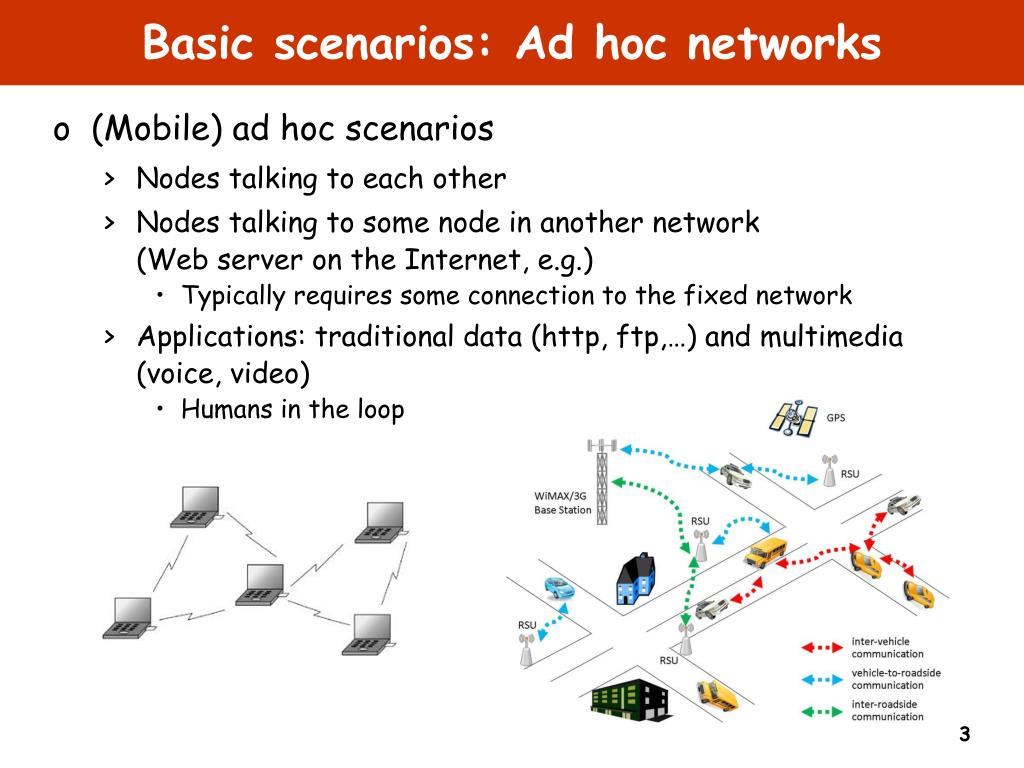 Basic scenarios: Ad hoc networks

o (Mobile) ad hoc scenarios

> Nodes talking to each other

> Nodes talking to some node in another network (Web server on the Internet, e.g.)

• Typically requires some connection to the fixed network

> Applications: traditional data (http, ftp,…) and multimedia (voice, video)

• Humans in the loop

GPS

RSU

WiMAX/3G Base Station

RSU

RSU

RSU

inter-vehicle communication

vehicle-to-roadside communication

inter-roadside communication

3